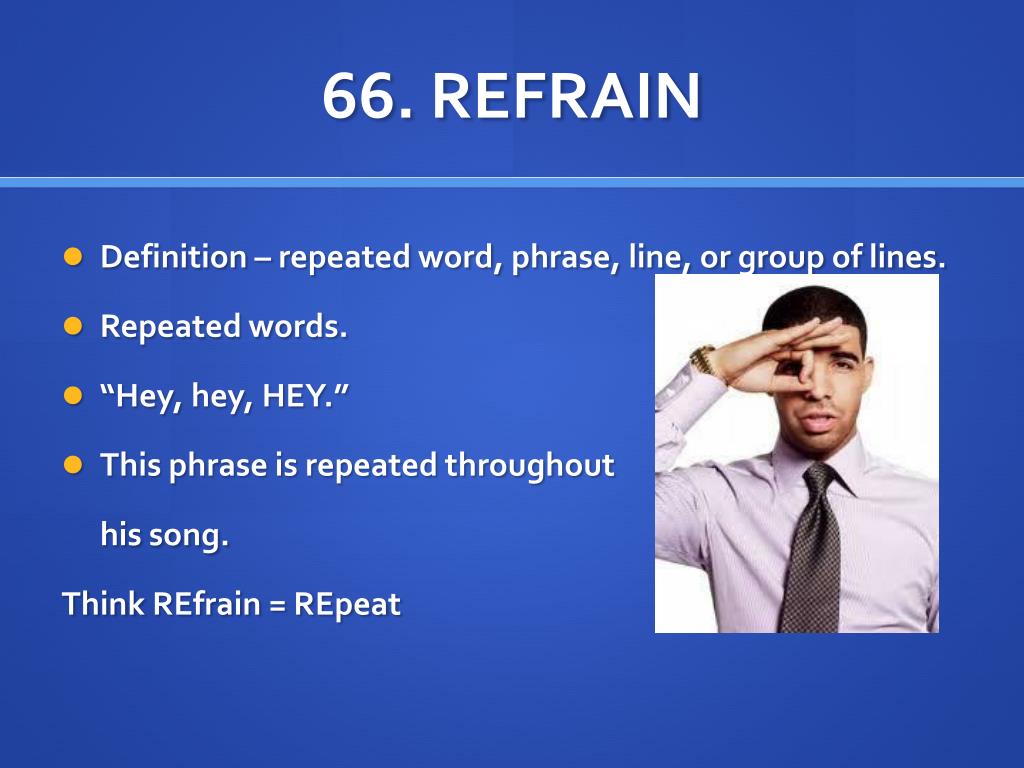 66. REFRAIN

- Definition – repeated word, phrase, line, or group of lines.
- Repeated words.
- “Hey, hey, HEY.”
- This phrase is repeated throughout his song.

Think REfrain = REpeat